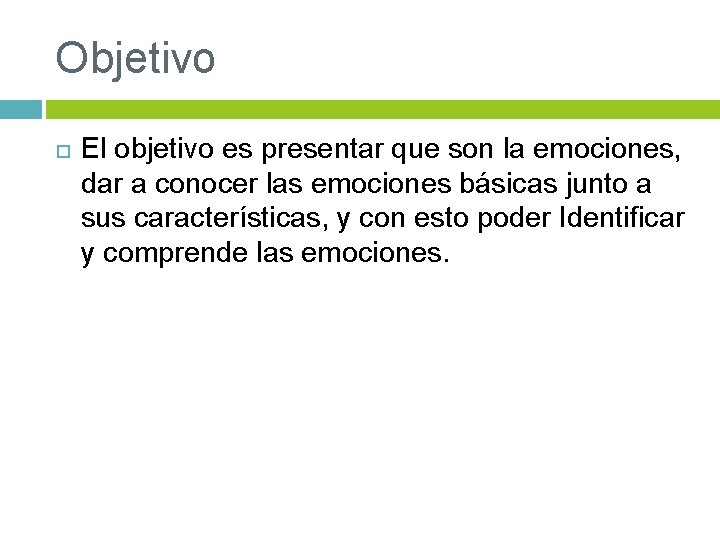 Objetivo

El objetivo es presentar que son la emociones, dar a conocer las emociones básicas junto a sus características, y con esto poder Identificar y comprende las emociones.